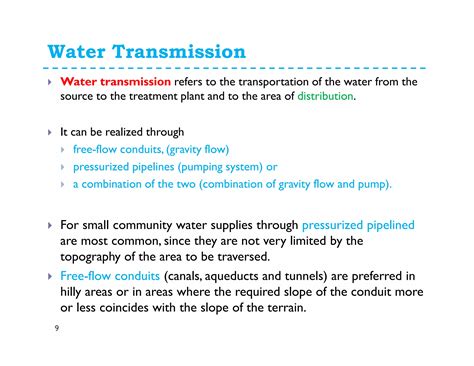 Water Transmission

Water transmission refers to the transportation of the water from the source to the treatment plant and to the area of distribution.

It can be realized through
free-flow conduits, (gravity flow)
pressurized pipelines (pumping system) or
a combination of the two (combination of gravity flow and pump).

For small community water supplies through pressurized pipelined are most common, since they are not very limited by the topography of the area to be traversed.

Free-flow conduits (canals, aqueducts and tunnels) are preferred in hilly areas or in areas where the required slope of the conduit more or less coincides with the slope of the terrain.

9